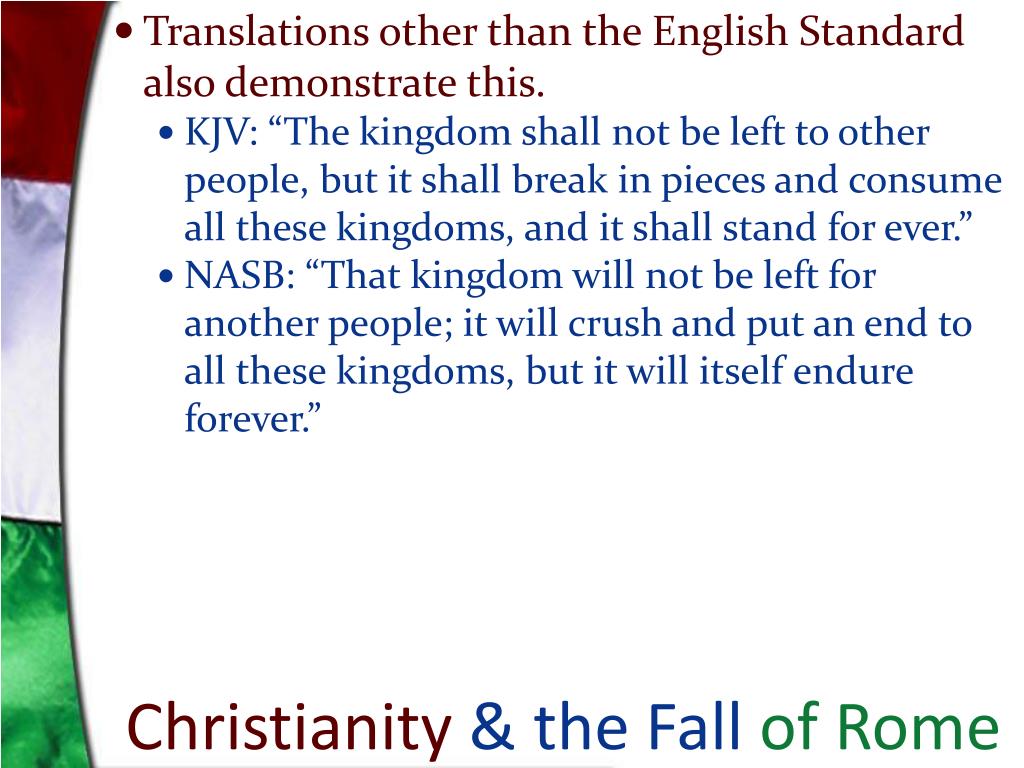 • Translations other than the English Standard also demonstrate this.
• KJV: “The kingdom shall not be left to other people, but it shall break in pieces and consume all these kingdoms, and it shall stand for ever.”
• NASB: “That kingdom will not be left for another people; it will crush and put an end to all these kingdoms, but it will itself endure forever.”

Christianity & the Fall of Rome